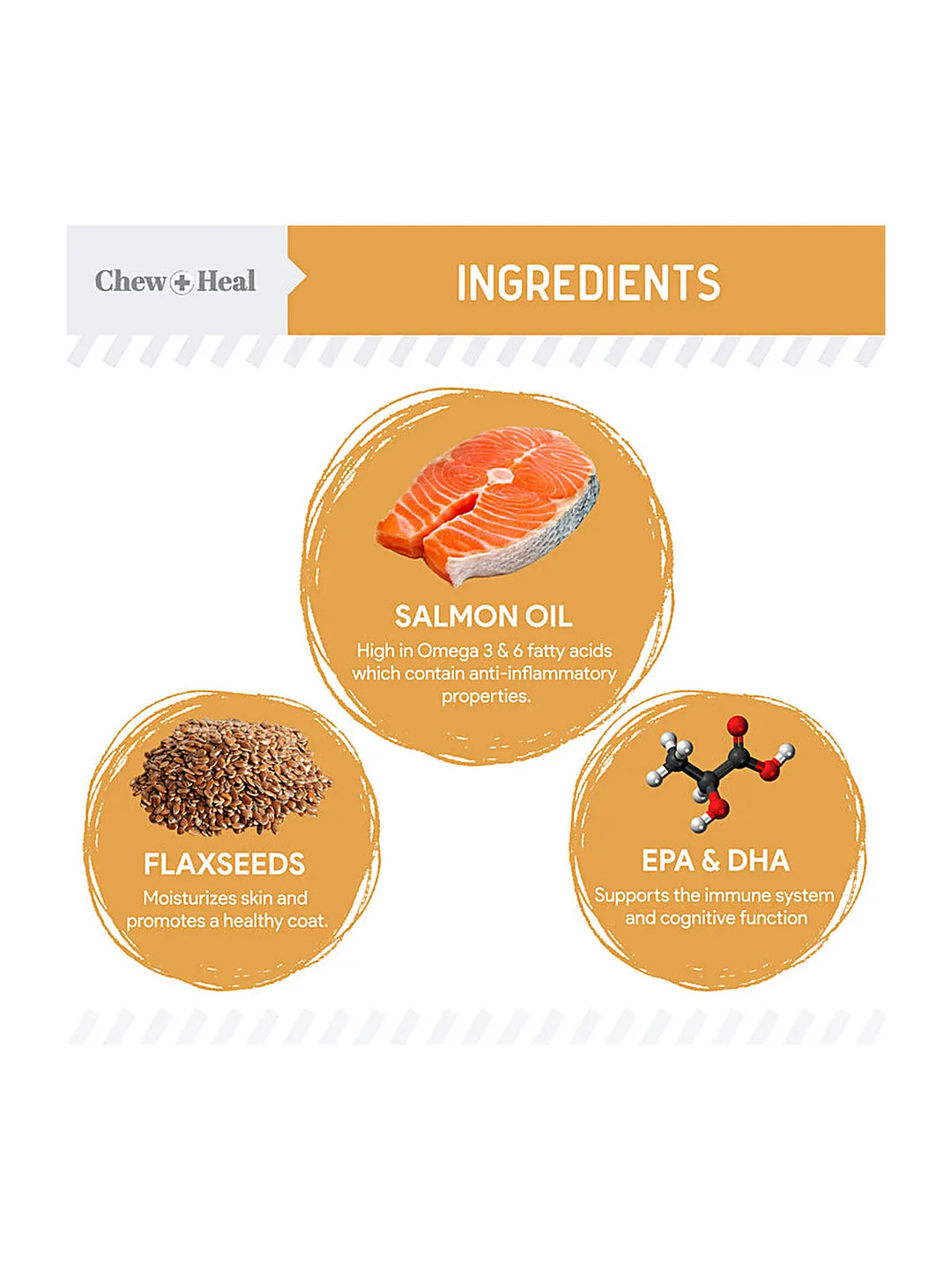 Chew + Heal

INGREDIENTS

SALMON OIL
High in Omega 3 & 6 fatty acids which contain anti-inflammatory properties.

FLAXSEEDS
Moisturizes skin and promotes a healthy coat.

EPA & DHA
Supports the immune system and cognitive function